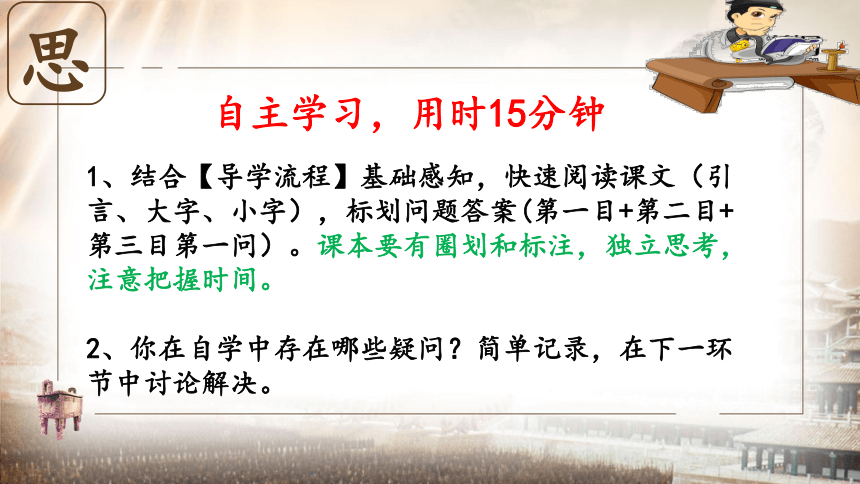 思

自主学习，用时15分钟

1、结合【导学流程】基础感知，快速阅读课文（引言、大字、小字），标划问题答案(第一目+第二目+第三目第一问）。课本要有圈划和标注，独立思考，注意把握时间。

2、你在自学中存在哪些疑问？简单记录，在下一环节中讨论解决。